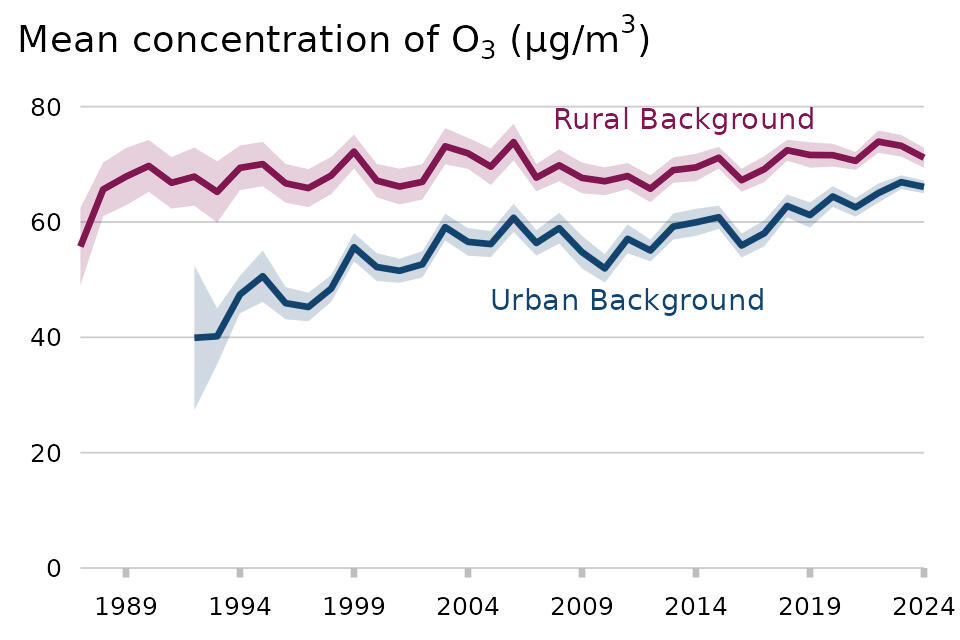 Mean concentration of $O_3$ ($\mu g/m^3$)

80
60
40
20
0

Rural Background

Urban Background

1989
1994
1999
2004
2009
2014
2019
2024